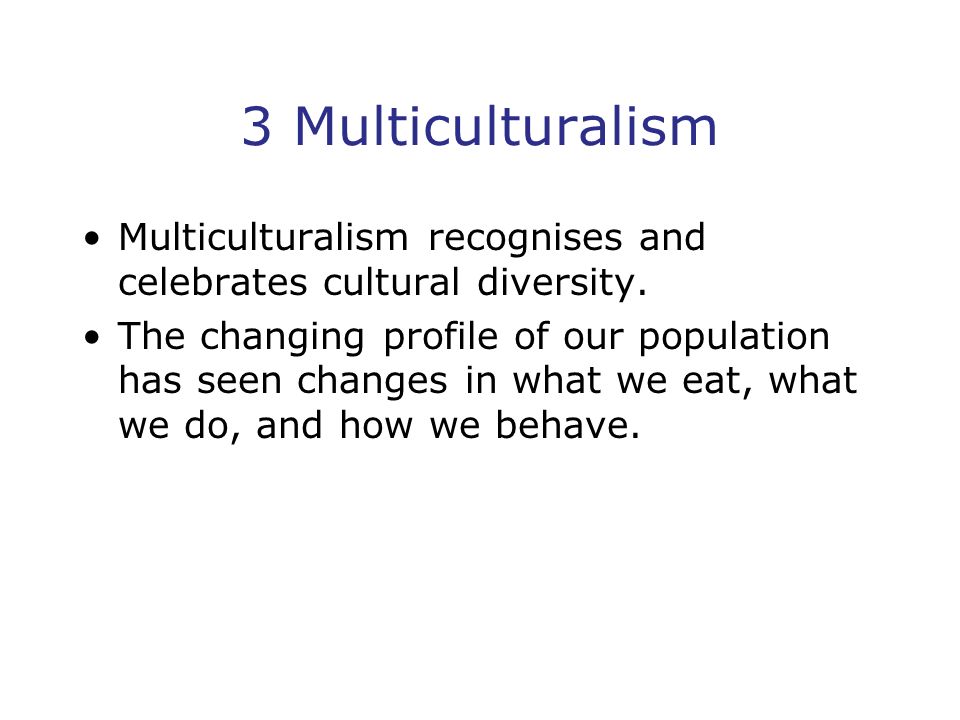 3 Multiculturalism

• Multiculturalism recognises and celebrates cultural diversity.

• The changing profile of our population has seen changes in what we eat, what we do, and how we behave.